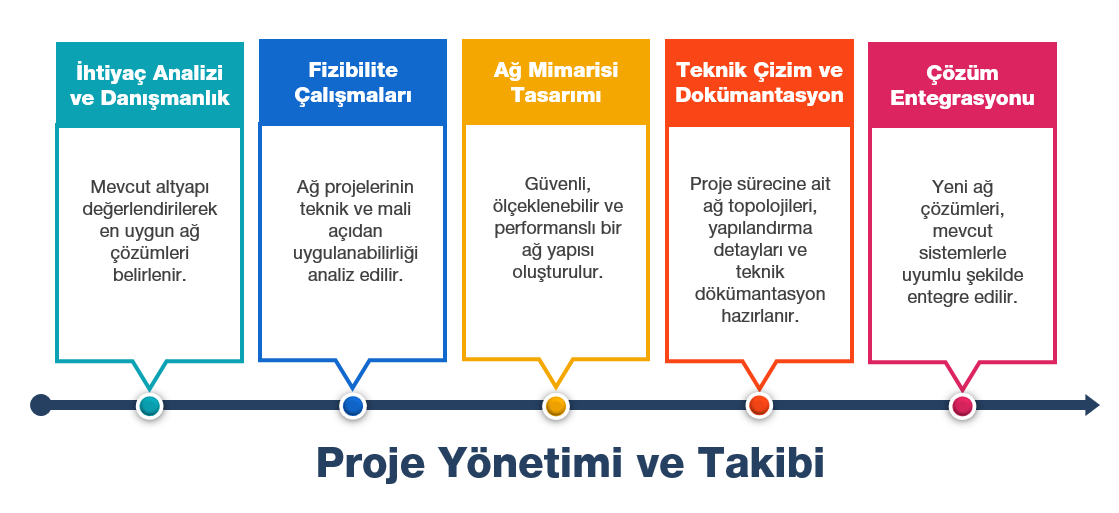 İhtiyaç Analizi ve Danışmanlık

Mevcut altyapı değerlendirilerek en uygun ağ çözümleri belirlenir.

Fizibilite Çalışmaları

Ağ projelerinin teknik ve mali açıdan uygulanabilirliği analiz edilir.

Ağ Mimarisi Tasarımı

Güvenli, ölçeklenebilir ve performanslı bir ağ yapısı oluşturulur.

Teknik Çizim ve Dokümantasyon

Proje sürecine ait ağ topolojileri, yapılandırma detayları ve teknik dökümantasyon hazırlanır.

Çözüm Entegrasyonu

Yeni ağ çözümleri, mevcut sistemlerle uyumlu şekilde entegre edilir.

Proje Yönetimi ve Takibi